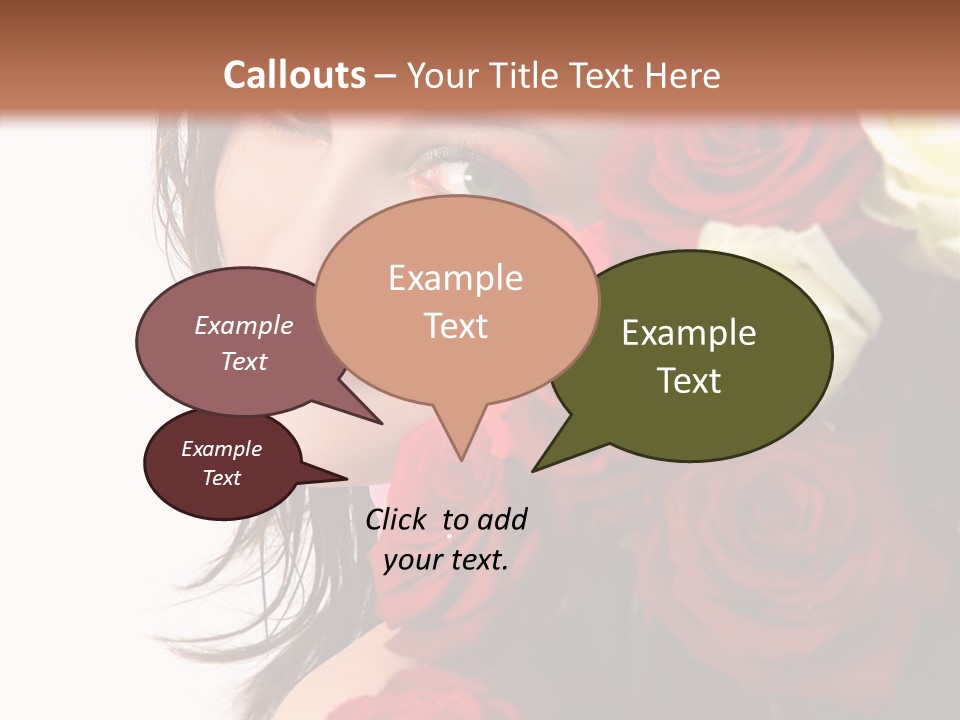 Callouts – Your Title Text Here

Example Text

Example Text

Example Text

Example Text

Click to add your text.